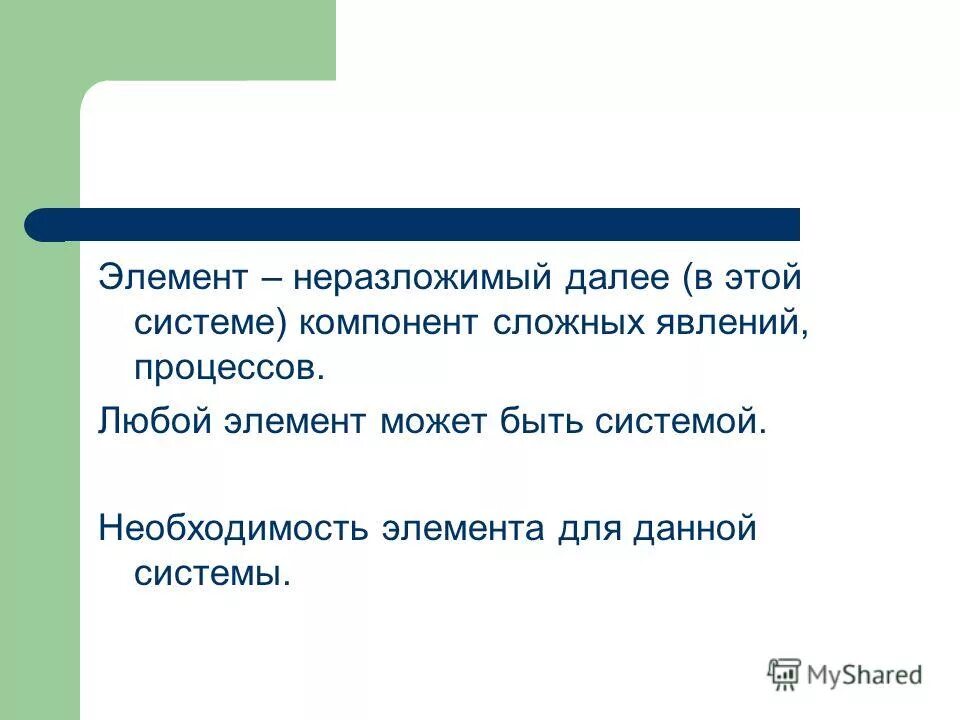 Элемент – неразложимый далее (в этой системе) компонент сложных явлений, процессов.

Любой элемент может быть системой.

Необходимость элемента для данной системы.

MyShared